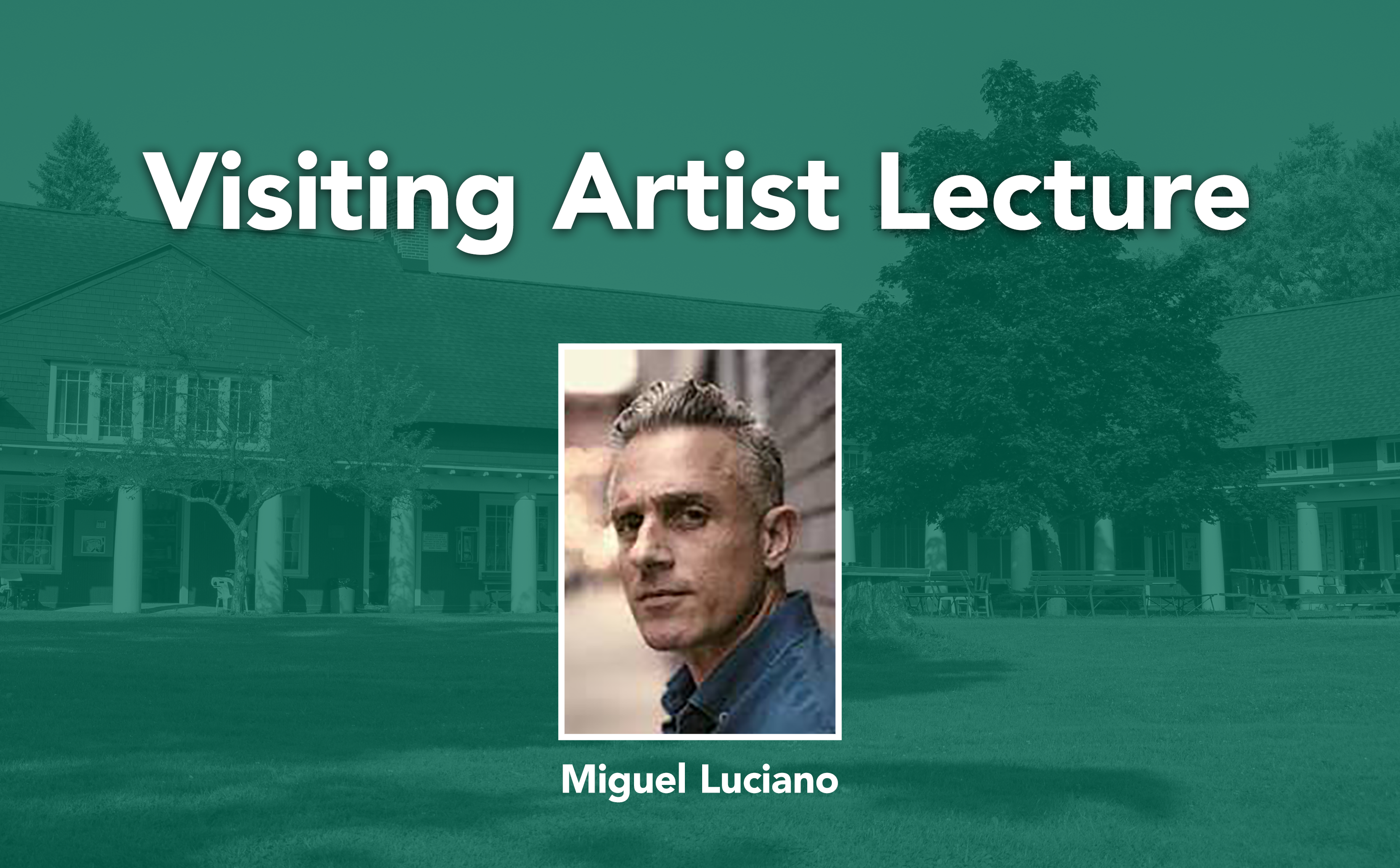 Visiting Artist Lecture

Miguel Luciano